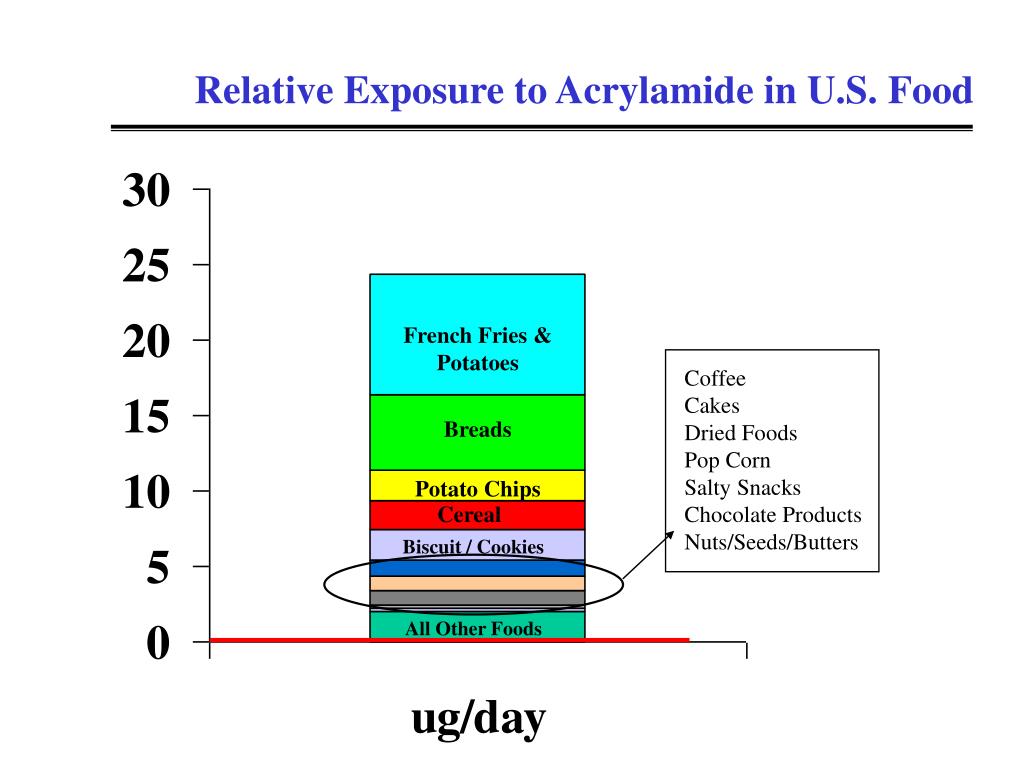 Relative Exposure to Acrylamide in U.S. Food

30
25
20
15
10
5
0

French Fries & Potatoes
Breads
Potato Chips
Cereal
Biscuit / Cookies
All Other Foods

Coffee
Cakes
Dried Foods
Pop Corn
Salty Snacks
Chocolate Products
Nuts/Seeds/Butters

ug/day